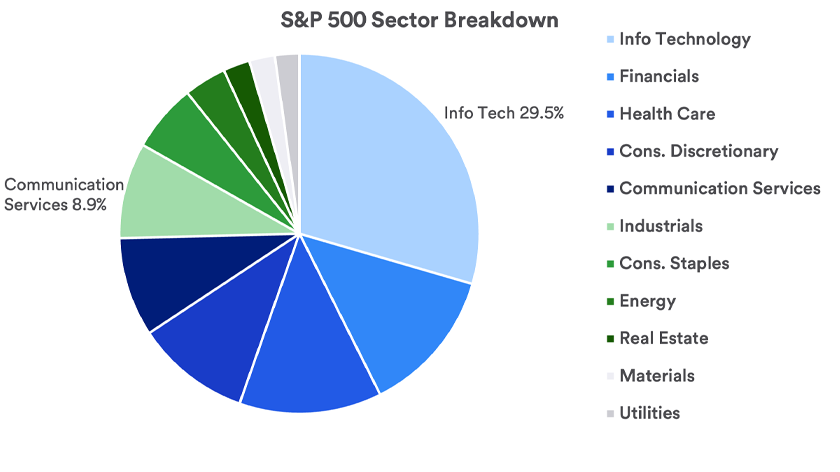 S&P 500 Sector Breakdown

Info Tech 29.5%

Communication Services 8.9%

Info Technology
Financials
Health Care
Cons. Discretionary
Communication Services
Industrials
Cons. Staples
Energy
Real Estate
Materials
Utilities